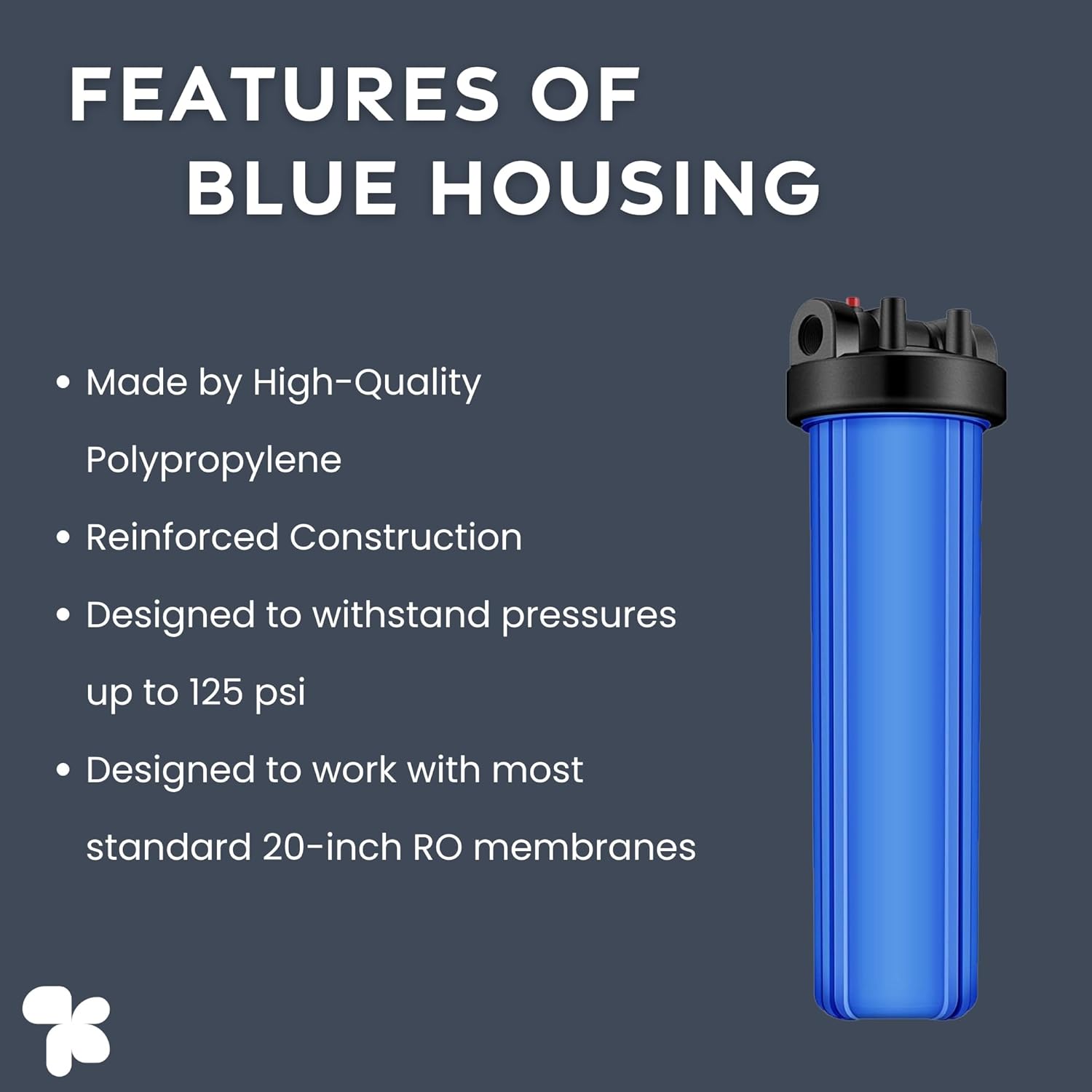 FEATURES OF
BLUE HOUSING

• Made by High-Quality Polypropylene
• Reinforced Construction
• Designed to withstand pressures up to 125 psi
• Designed to work with most standard 20-inch RO membranes